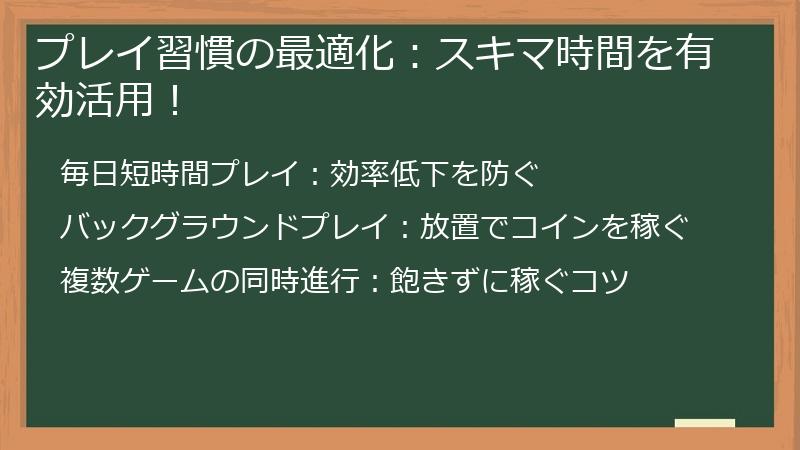 プレイ習慣の最適化：スキマ時間を有効活用！

毎日短時間プレイ：効率低下を防ぐ

バックグラウンドプレイ：放置でコインを稼ぐ

複数ゲームの同時進行：飽きずに稼ぐコツ